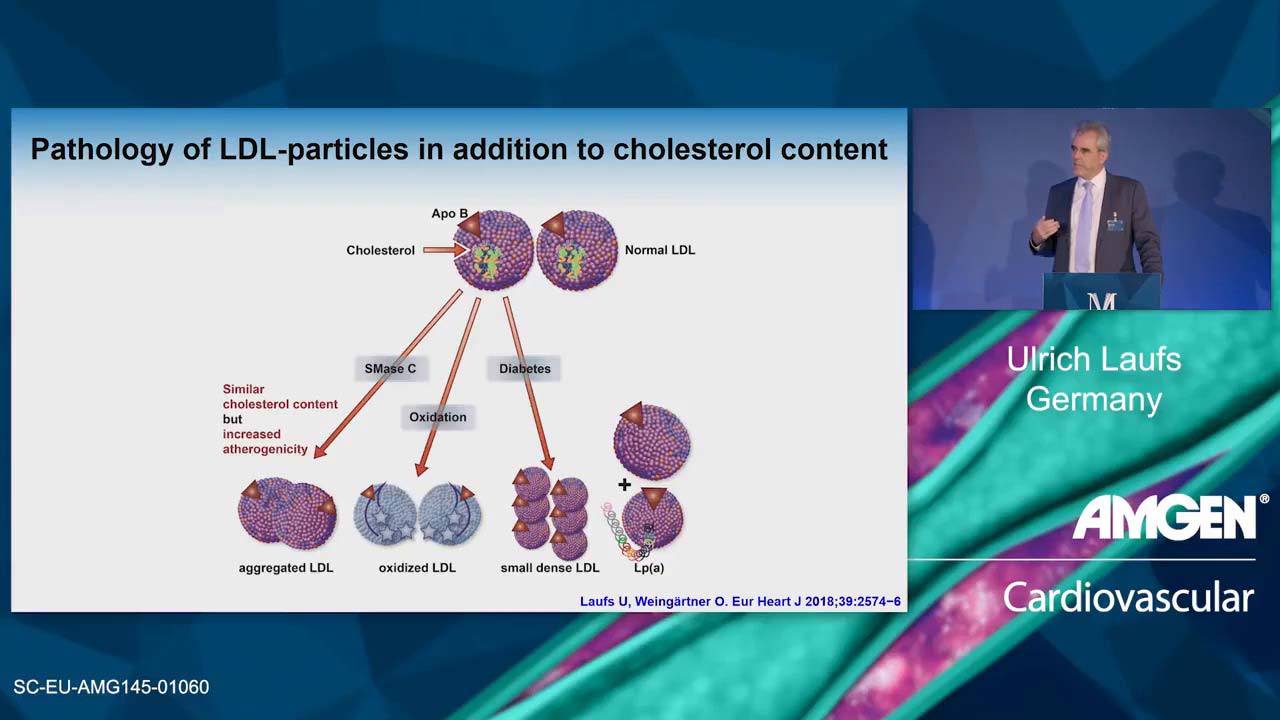 Pathology of LDL-particles in addition to cholesterol content

Apo B

Cholesterol

Normal LDL

SMase C

Diabetes

Oxidation

Similar cholesterol content but increased atherogenicity

+

aggregated LDL

oxidized LDL

small dense LDL

Lp(a)

Laufs U, Weingärtner O. Eur Heart J 2018;39:2574–6

M

Ulrich Laufs
Germany

AMGEN®

Cardiovascular

SC-EU-AMG145-01060